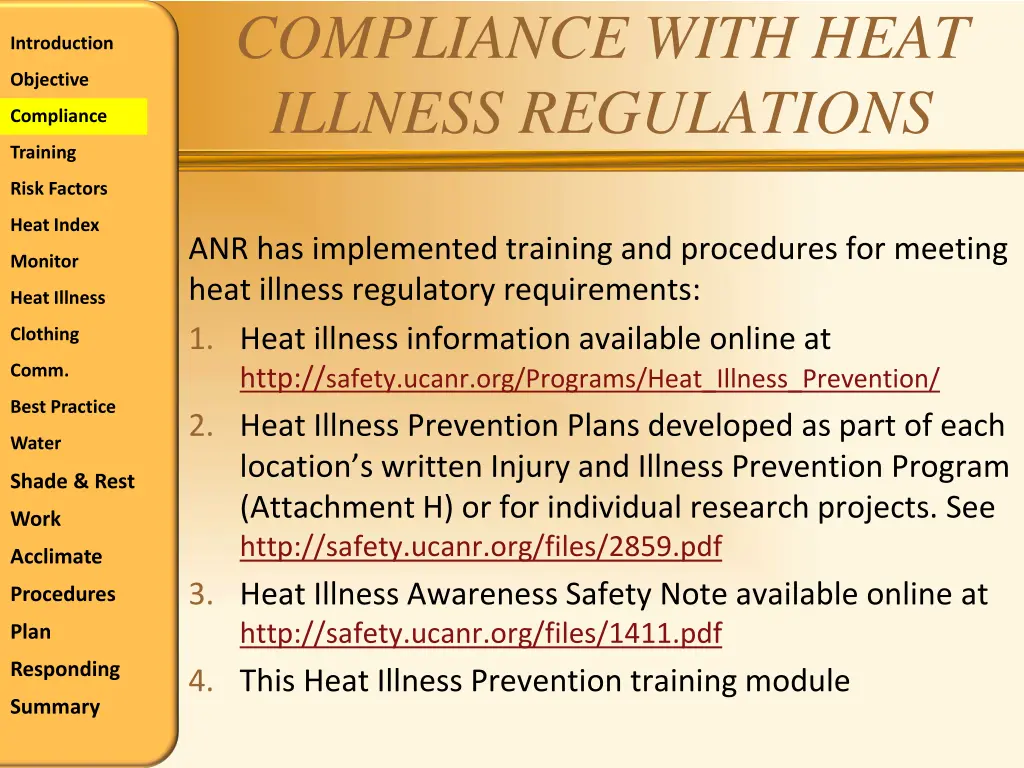 Introduction
Objective
Compliance
Training
Risk Factors
Heat Index
Monitor
Heat Illness
Clothing
Comm.
Best Practice
Water
Shade & Rest
Work
Acclimate
Procedures
Plan
Responding
Summary

COMPLIANCE WITH HEAT ILLNESS REGULATIONS

ANR has implemented training and procedures for meeting heat illness regulatory requirements:

1. Heat illness information available online at http://safety.ucanr.org/Programs/Heat_Illness_Prevention/
2. Heat Illness Prevention Plans developed as part of each location's written Injury and Illness Prevention Program (Attachment H) or for individual research projects. See http://safety.ucanr.org/files/2859.pdf
3. Heat Illness Awareness Safety Note available online at http://safety.ucanr.org/files/1411.pdf
4. This Heat Illness Prevention training module